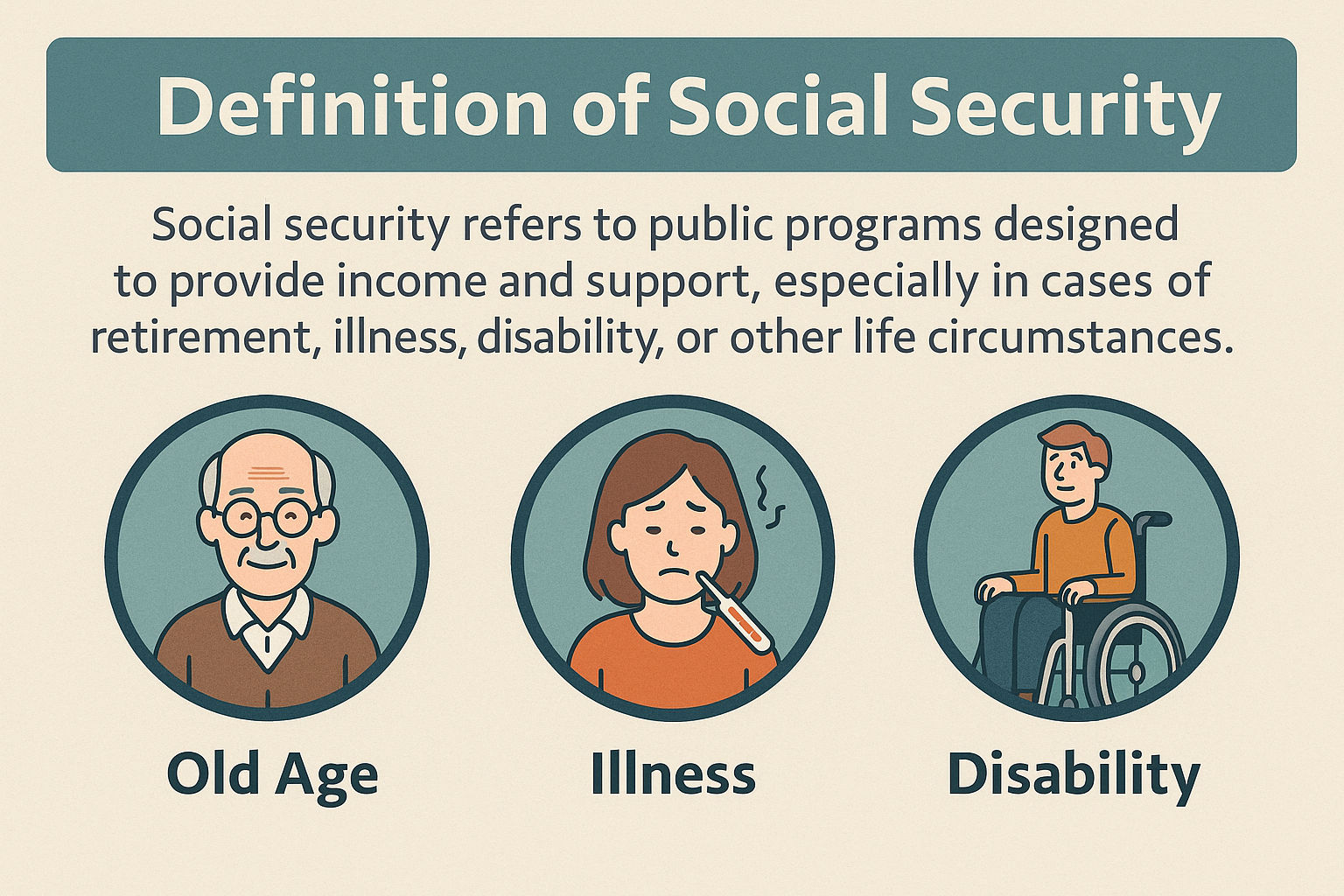 Definition of Social Security

Social security refers to public programs designed to provide income and support, especially in cases of retirement, illness, disability, or other life circumstances.

Old Age

Illness

Disability